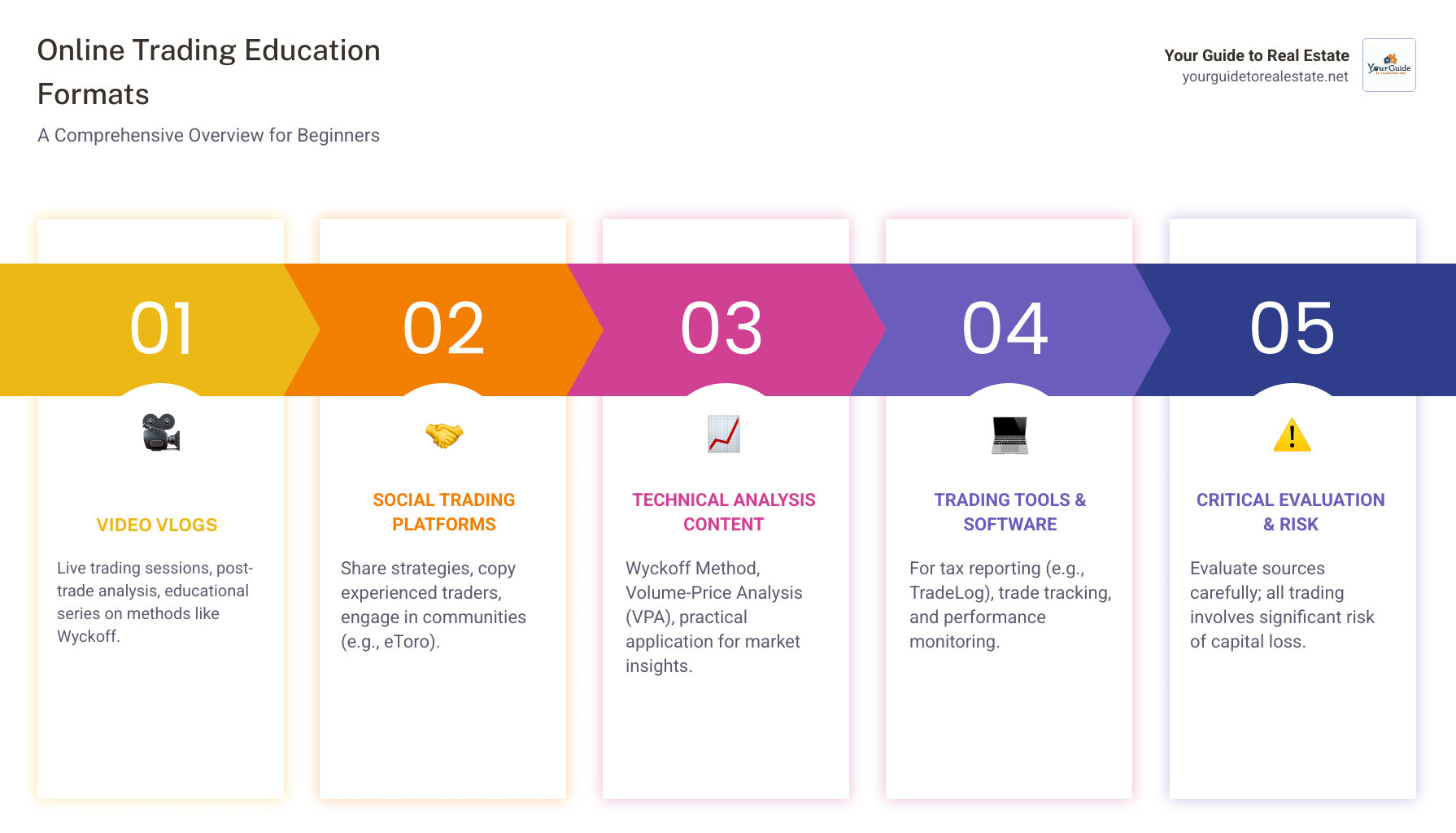 Online Trading Education Formats

A Comprehensive Overview for Beginners

Your Guide to Real Estate
yourguidetorealestate.net

Your Guide

01

VIDEO VLOGS

Live trading sessions, post-trade analysis, educational series on methods like Wyckoff.

02

SOCIAL TRADING PLATFORMS

Share strategies, copy experienced traders, engage in communities (e.g., eToro).

03

TECHNICAL ANALYSIS CONTENT

Wyckoff Method, Volume-Price Analysis (VPA), practical application for market insights.

04

TRADING TOOLS & SOFTWARE

For tax reporting (e.g., TradeLog), trade tracking, and performance monitoring.

05

CRITICAL EVALUATION & RISK

Evaluate sources carefully; all trading involves significant risk of capital loss.